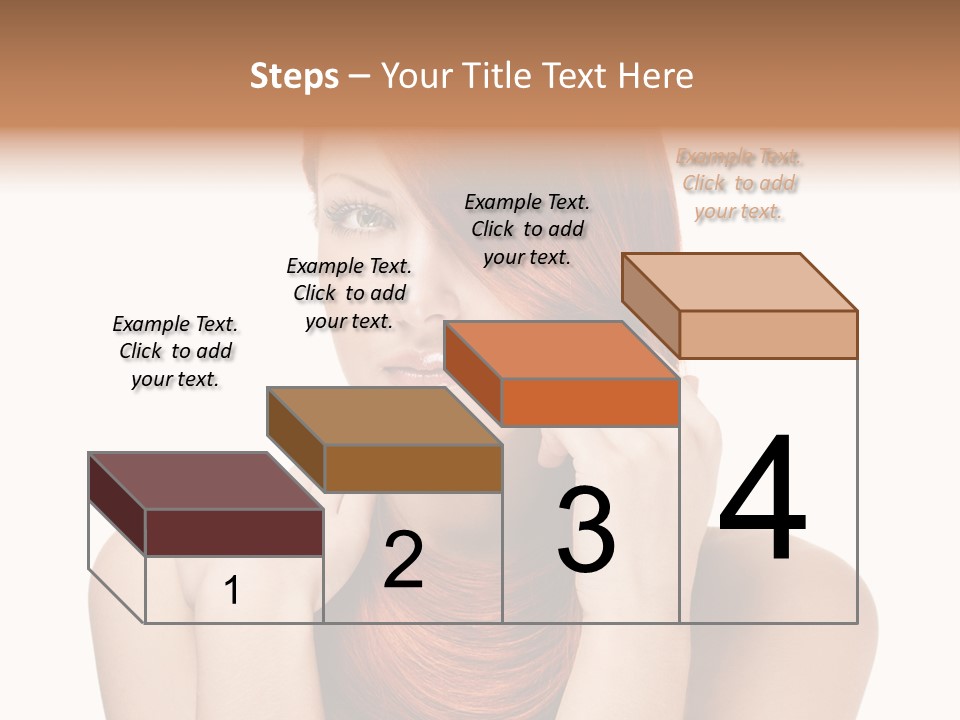 Steps – Your Title Text Here

Example Text. Click to add your text.

Example Text. Click to add your text.

Example Text. Click to add your text.

Example Text. Click to add your text.

1

2

3

4